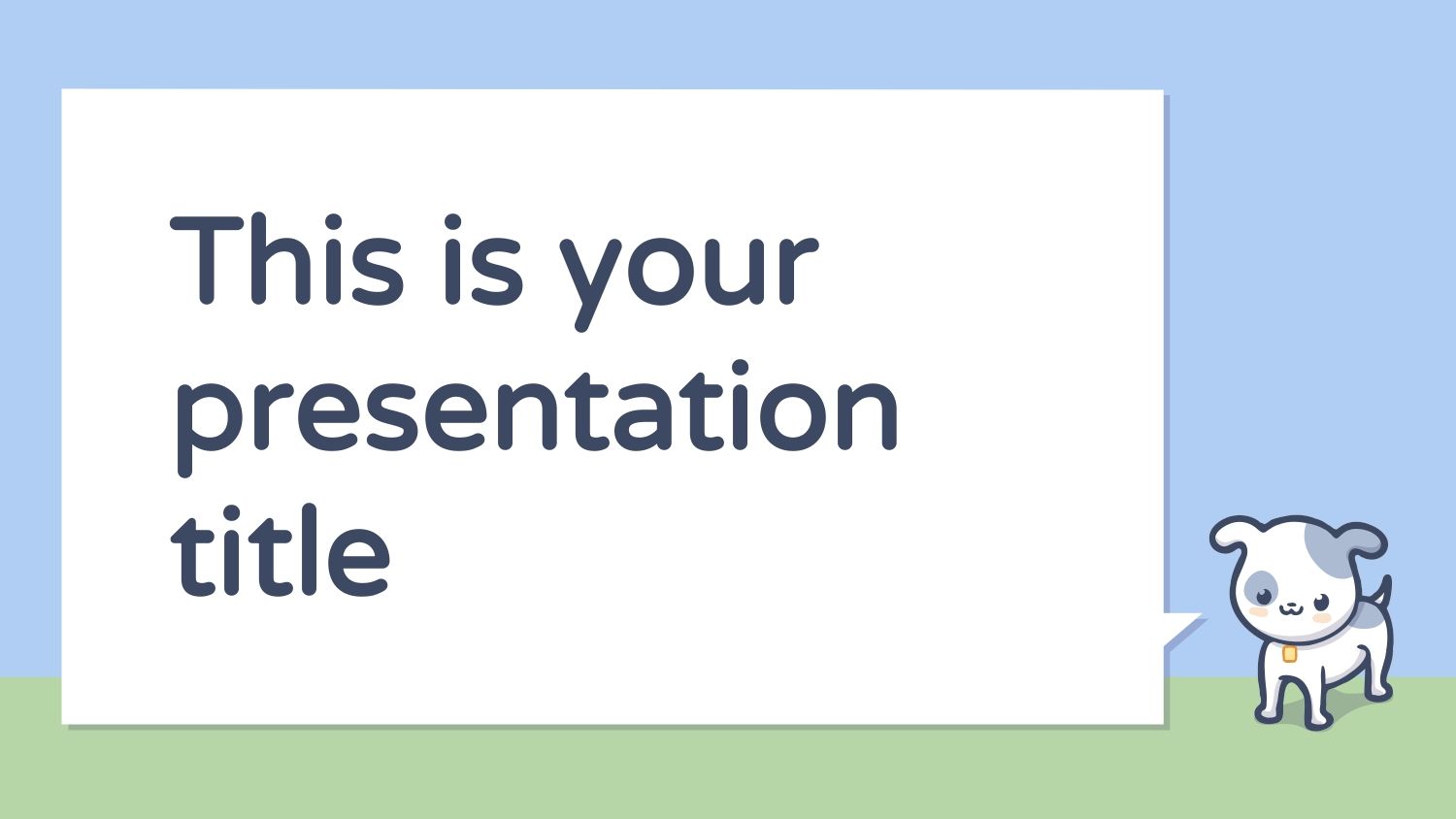 This is your presentation title